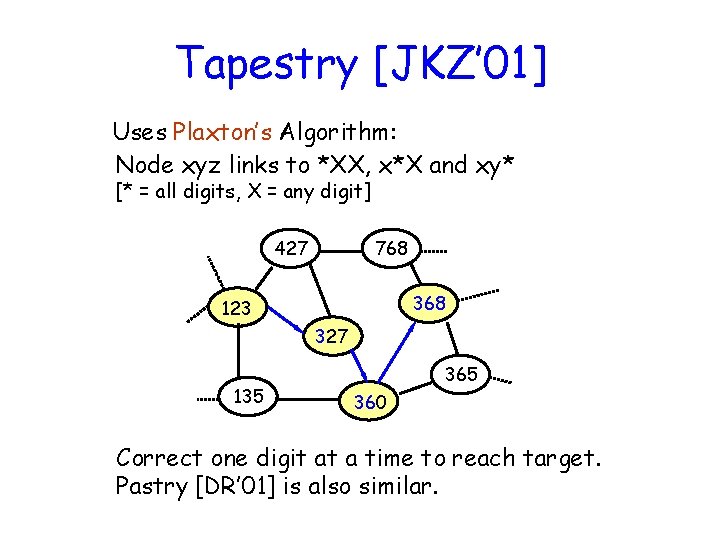 Tapestry [JKZ'01]

Uses Plaxton's Algorithm:
Node xyz links to *XX, x*X and xy*
[* = all digits, X = any digit]

427
768
123
368
327
365
135
360

Correct one digit at a time to reach target.
Pastry [DR'01] is also similar.